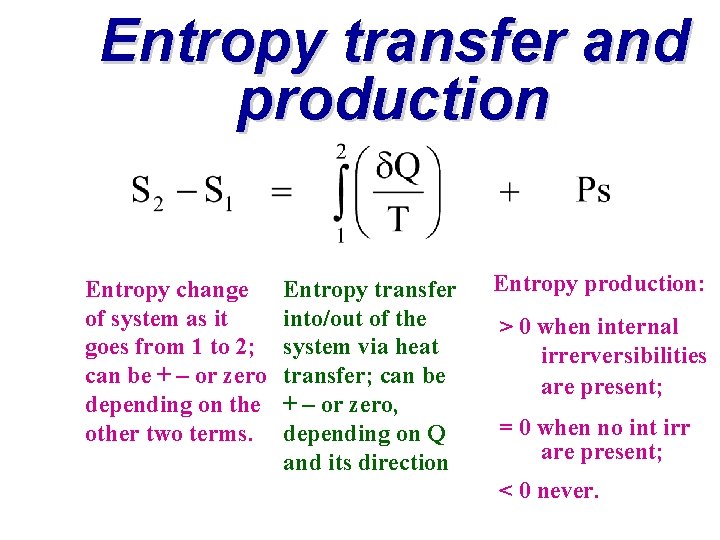 Entropy transfer and production

$S_2 - S_1 = \int_1^2 \left(\frac{\delta Q}{T}\right) + Ps$

Entropy change of system as it goes from 1 to 2; can be + – or zero depending on the other two terms.

Entropy transfer into/out of the system via heat transfer; can be + – or zero, depending on Q and its direction

Entropy production:

> 0 when internal irrerversibilities are present;

= 0 when no int irr are present;

< 0 never.